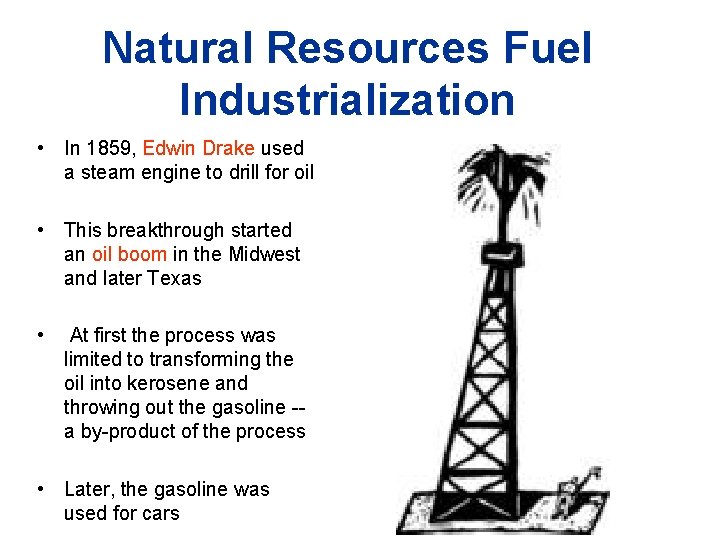 Natural Resources Fuel Industrialization

• In 1859, Edwin Drake used a steam engine to drill for oil

• This breakthrough started an oil boom in the Midwest and later Texas

• At first the process was limited to transforming the oil into kerosene and throwing out the gasoline -- a by-product of the process

• Later, the gasoline was used for cars